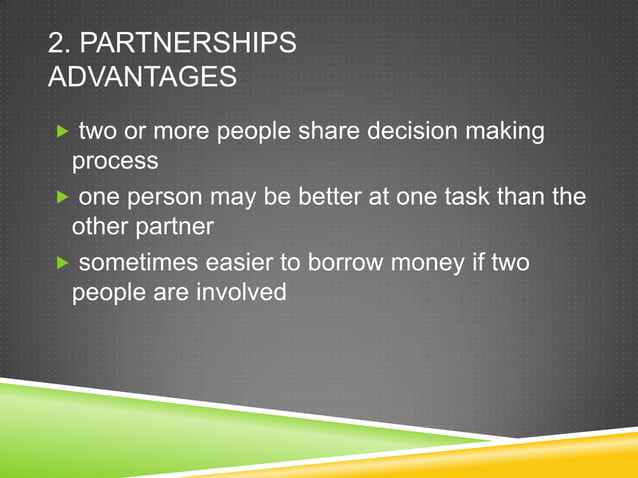 2. PARTNERSHIPS ADVANTAGES

▶ two or more people share decision making process

▶ one person may be better at one task than the other partner

▶ sometimes easier to borrow money if two people are involved